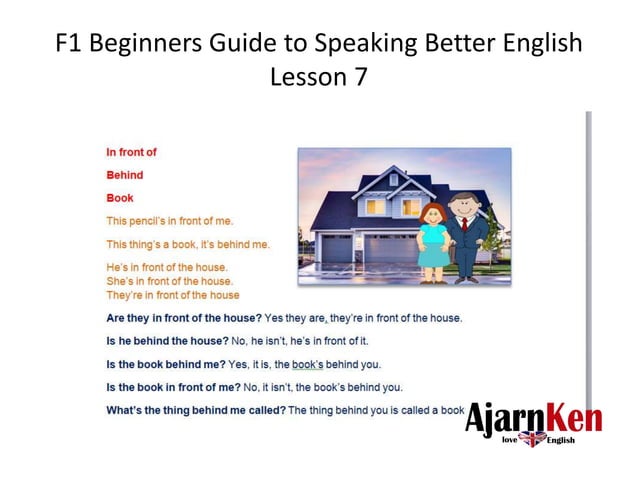 F1 Beginners Guide to Speaking Better English
Lesson 7

In front of

Behind

Book

This pencil's in front of me.

This thing's a book, it's behind me.

He's in front of the house.
She's in front of the house.
They're in front of the house

Are they in front of the house? Yes they are, they're in front of the house.

Is he behind the house? No, he isn't, he's in front of it.

Is the book behind me? Yes, it is, the book's behind you.

Is the book in front of me? No, it isn't, the book's behind you.

What's the thing behind me called? The thing behind you is called a book

AjarnKen
love English